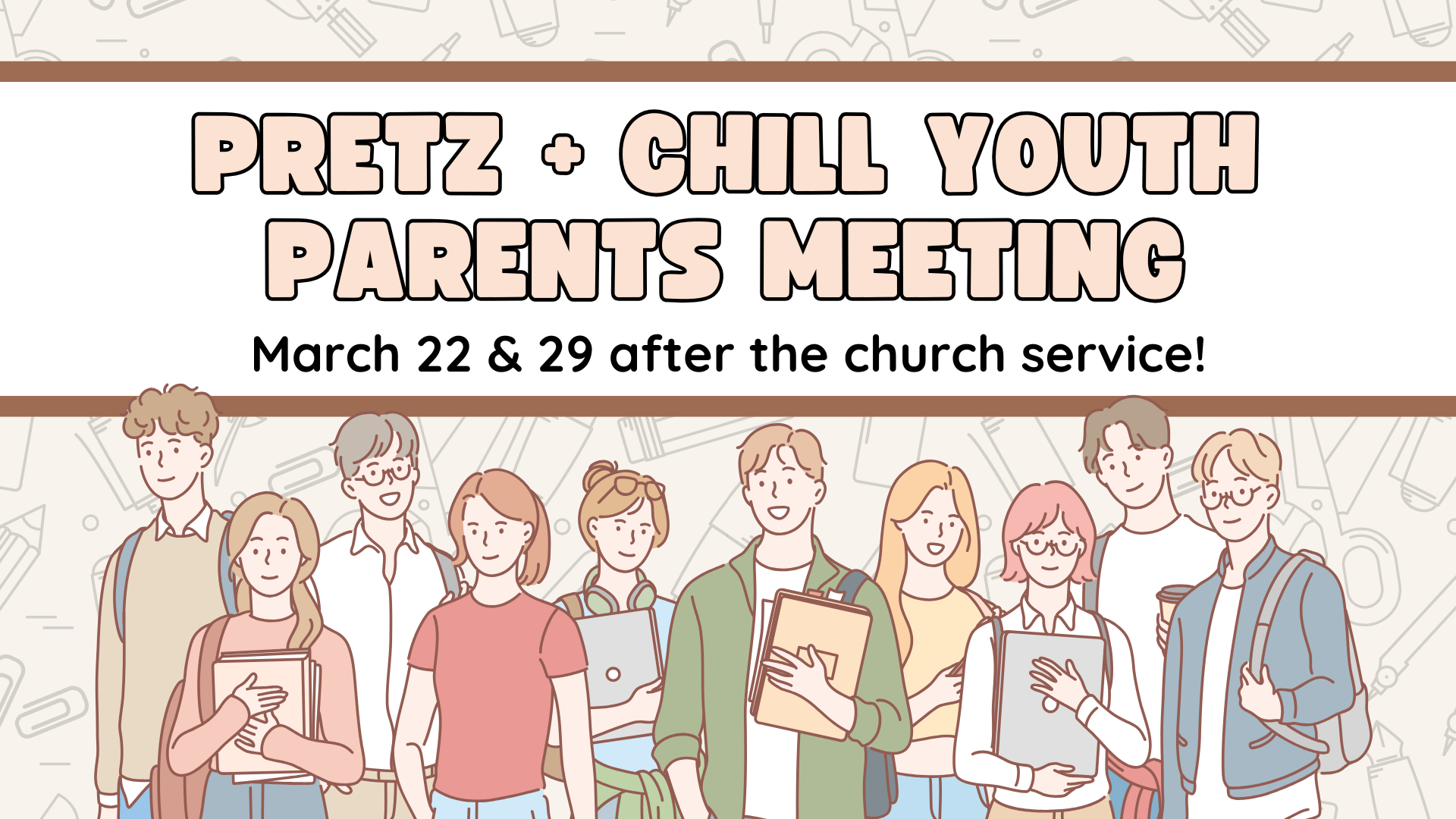 PRETZ + CHILL YOUTH PARENTS MEETING

March 22 & 29 after the church service!